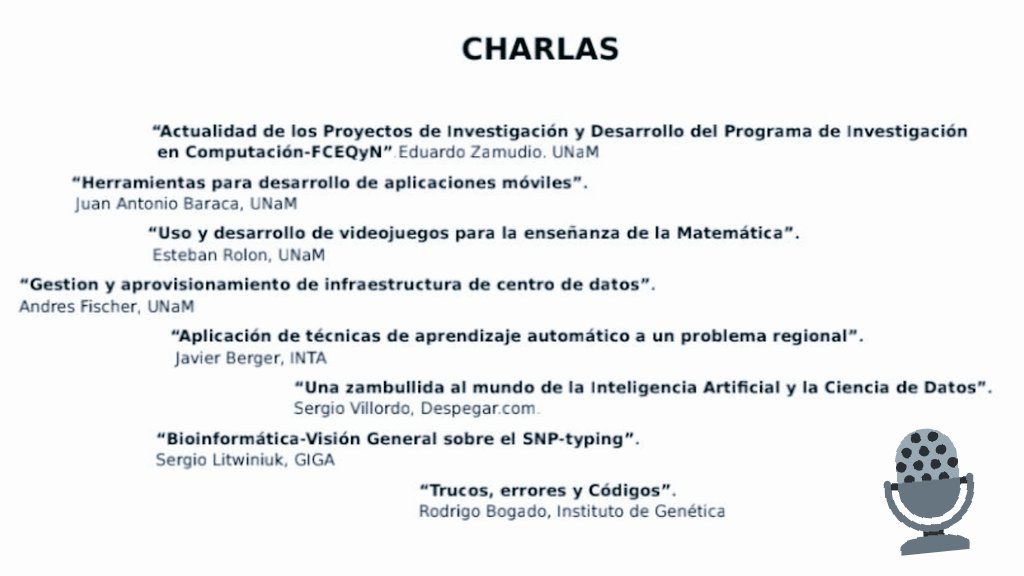 CHARLAS

“Actualidad de los Proyectos de Investigación y Desarrollo del Programa de Investigación en Computación-FCEQyN”.Eduardo Zamudio. UNaM

“Herramientas para desarrollo de aplicaciones móviles”.
Juan Antonio Baraca, UNaM

“Uso y desarrollo de videojuegos para la enseñanza de la Matemática”.
Esteban Rolon, UNaM

“Gestion y aprovisionamiento de infraestructura de centro de datos”.
Andres Fischer, UNaM

“Aplicación de técnicas de aprendizaje automático a un problema regional”.
Javier Berger, INTA

“Una zambullida al mundo de la Inteligencia Artificial y la Ciencia de Datos”.
Sergio Villordo, Despegar.com.

“Bioinformática-Visión General sobre el SNP-typing”.
Sergio Litwiniuk, GIGA

“Trucos, errores y Códigos”.
Rodrigo Bogado, Instituto de Genética